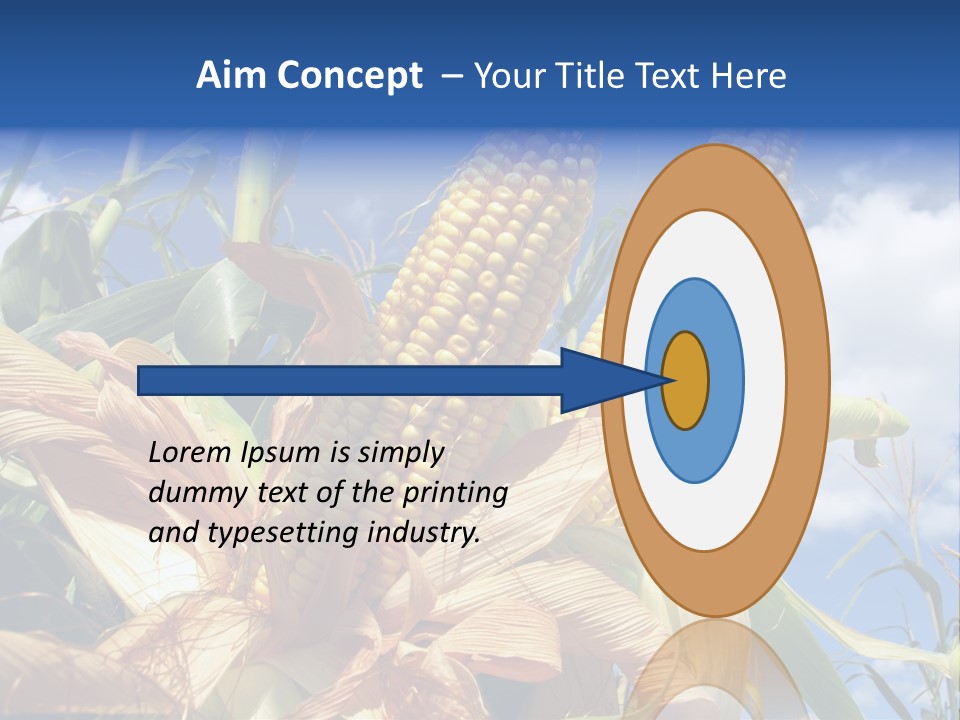 Aim Concept – Your Title Text Here

Lorem Ipsum is simply dummy text of the printing and typesetting industry.